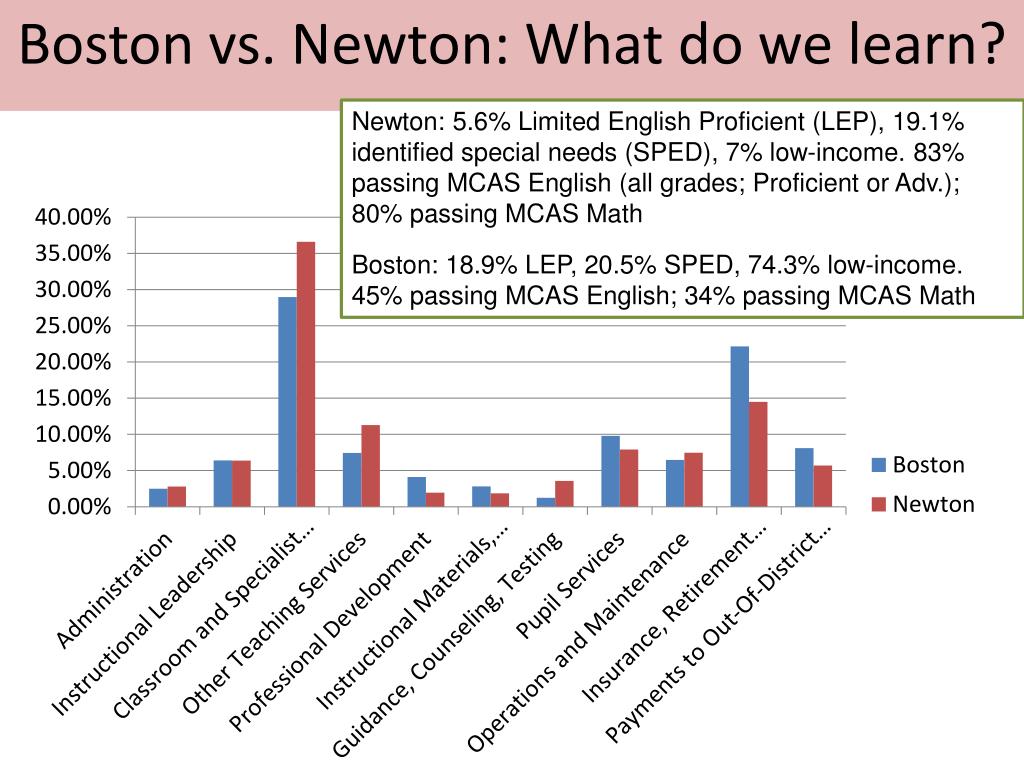 Boston vs. Newton: What do we learn?

Newton: 5.6% Limited English Proficient (LEP), 19.1% identified special needs (SPED), 7% low-income. 83% passing MCAS English (all grades; Proficient or Adv.); 80% passing MCAS Math

Boston: 18.9% LEP, 20.5% SPED, 74.3% low-income. 45% passing MCAS English; 34% passing MCAS Math

40.00%
35.00%
30.00%
25.00%
20.00%
15.00%
10.00%
5.00%
0.00%

Administration
Instructional Leadership
Classroom and Specialist...
Other Teaching Services
Professional Development
Instructional Materials,...
Guidance, Counseling, Testing
Pupil Services
Operations and Maintenance
Insurance, Retirement...
Payments to Out-Of-District...

Boston
Newton